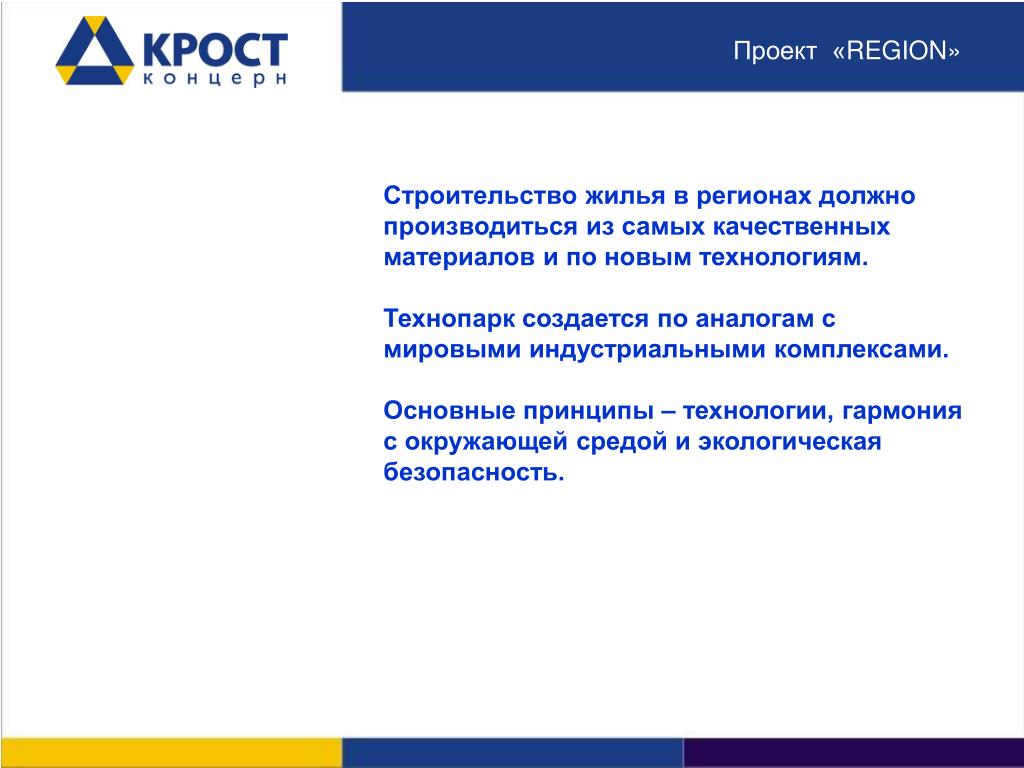 КРОСТ
концерн

Проект «REGION»

Строительство жилья в регионах должно производиться из самых качественных материалов и по новым технологиям.

Технопарк создается по аналогам с мировыми индустриальными комплексами.

Основные принципы – технологии, гармония с окружающей средой и экологическая безопасность.